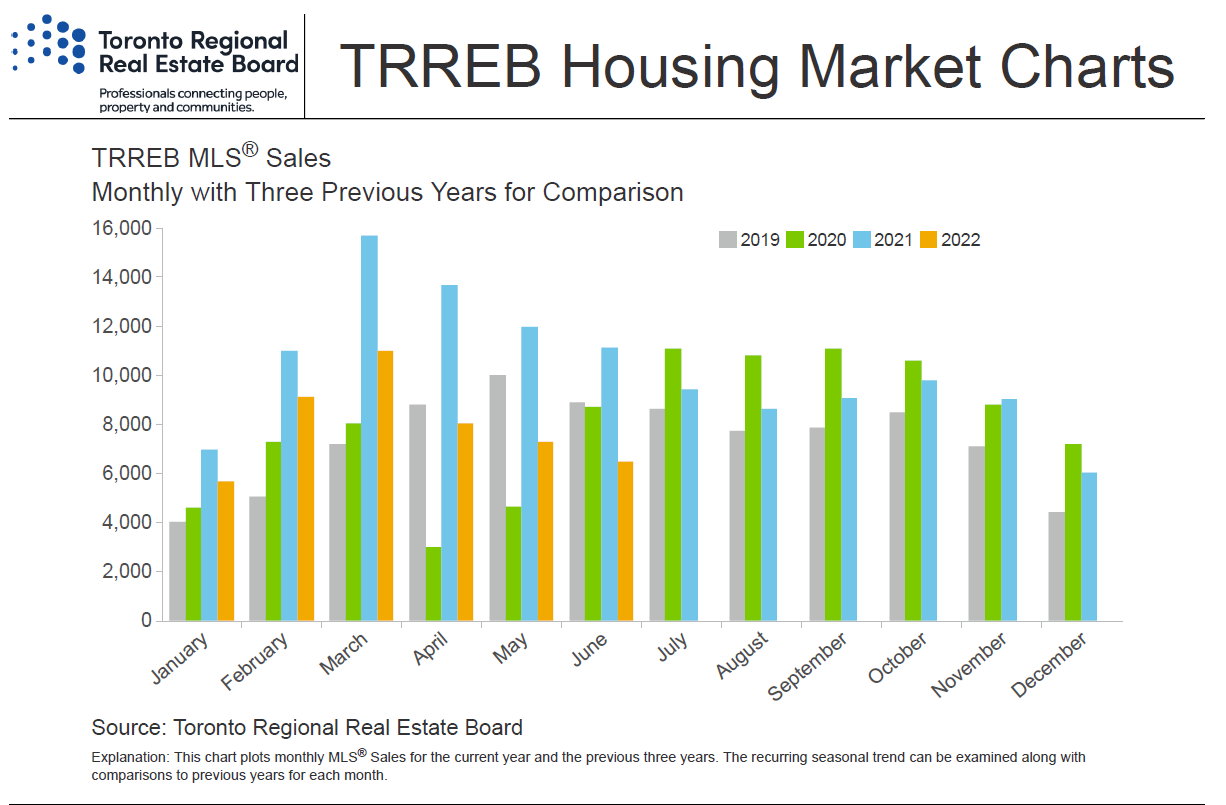 Toronto Regional Real Estate Board

Professionals connecting people, property and communities.

TRREB Housing Market Charts

TRREB MLS® Sales
Monthly with Three Previous Years for Comparison

2019 2020 2021 2022

16,000
14,000
12,000
10,000
8,000
6,000
4,000
2,000
0

January February March April May June July August September October November December

Source: Toronto Regional Real Estate Board

Explanation: This chart plots monthly MLS® Sales for the current year and the previous three years. The recurring seasonal trend can be examined along with comparisons to previous years for each month.